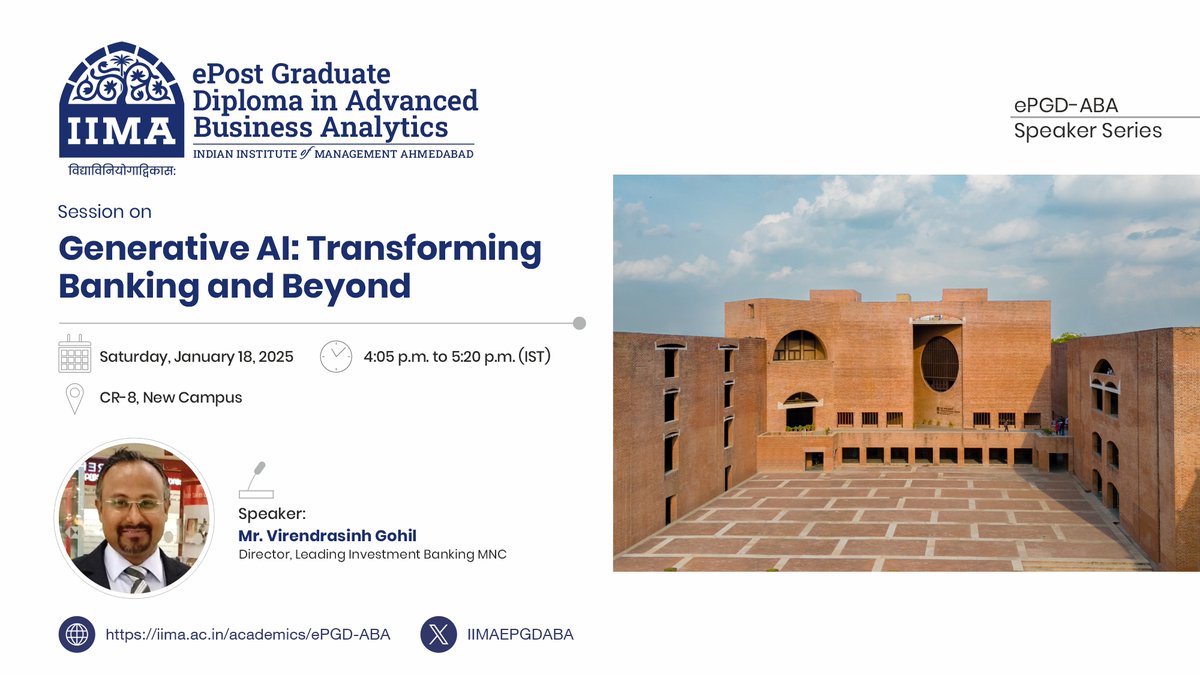 IIMA
विद्याविनियोगाद्विकासः
ePost Graduate Diploma in Advanced Business Analytics
INDIAN INSTITUTE of MANAGEMENT AHMEDABAD

ePGD-ABA
Speaker Series

Session on
Generative AI: Transforming Banking and Beyond

Saturday, January 18, 2025
4:05 p.m. to 5:20 p.m. (IST)
CR-8, New Campus

Speaker:
Mr. Virendrasinh Gohil
Director, Leading Investment Banking MNC

https://iima.ac.in/academics/ePGD-ABA
IIMAEPGDABA